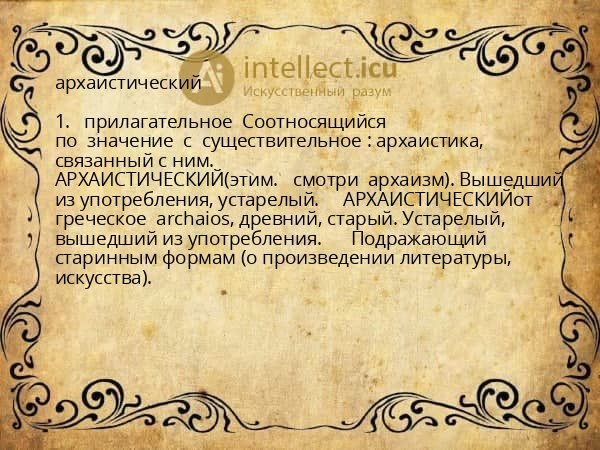 Ai intellect.icu
Искусственный разум

архаистический

1. прилагательное Соотносящийся по значение с существительное : архаистика, связанный с ним. АРХАИСТИЧЕСКИЙ(этим. смотри архаизм). Вышедший из употребления, устарелый. АРХАИСТИЧЕСКИЙот греческое archaios, древний, старый. Устарелый, вышедший из употребления. Подражающий старинным формам (о произведении литературы, искусства).